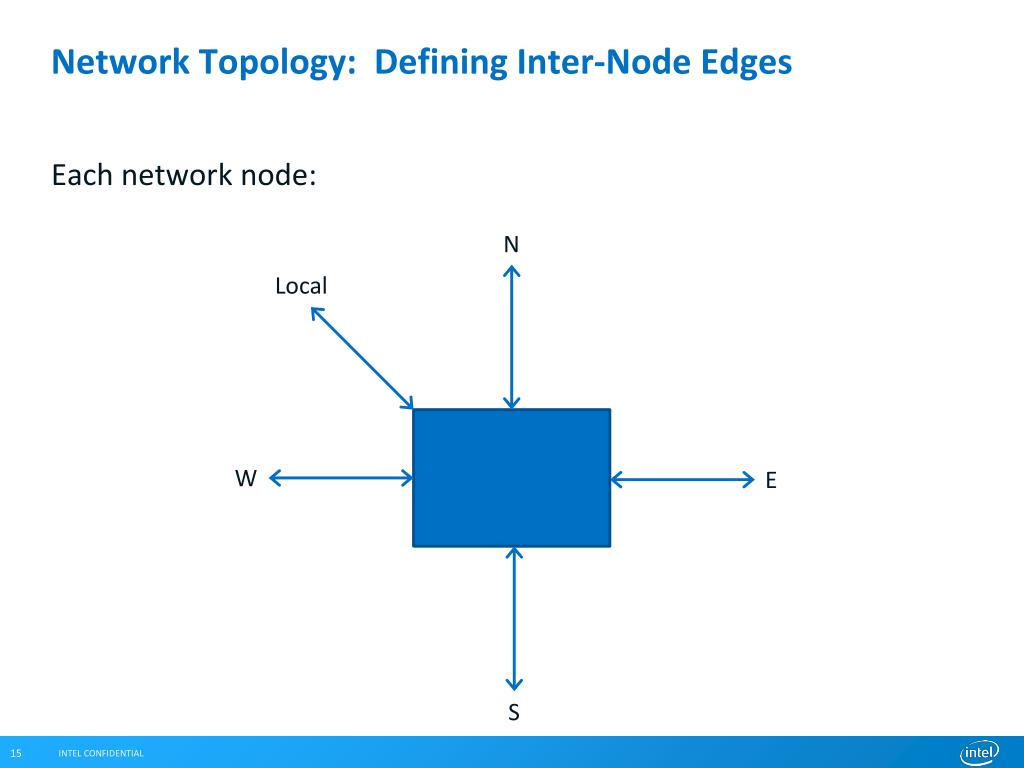 Network Topology: Defining Inter-Node Edges

Each network node:

N

Local

W

E

S

15 INTEL CONFIDENTIAL

intel